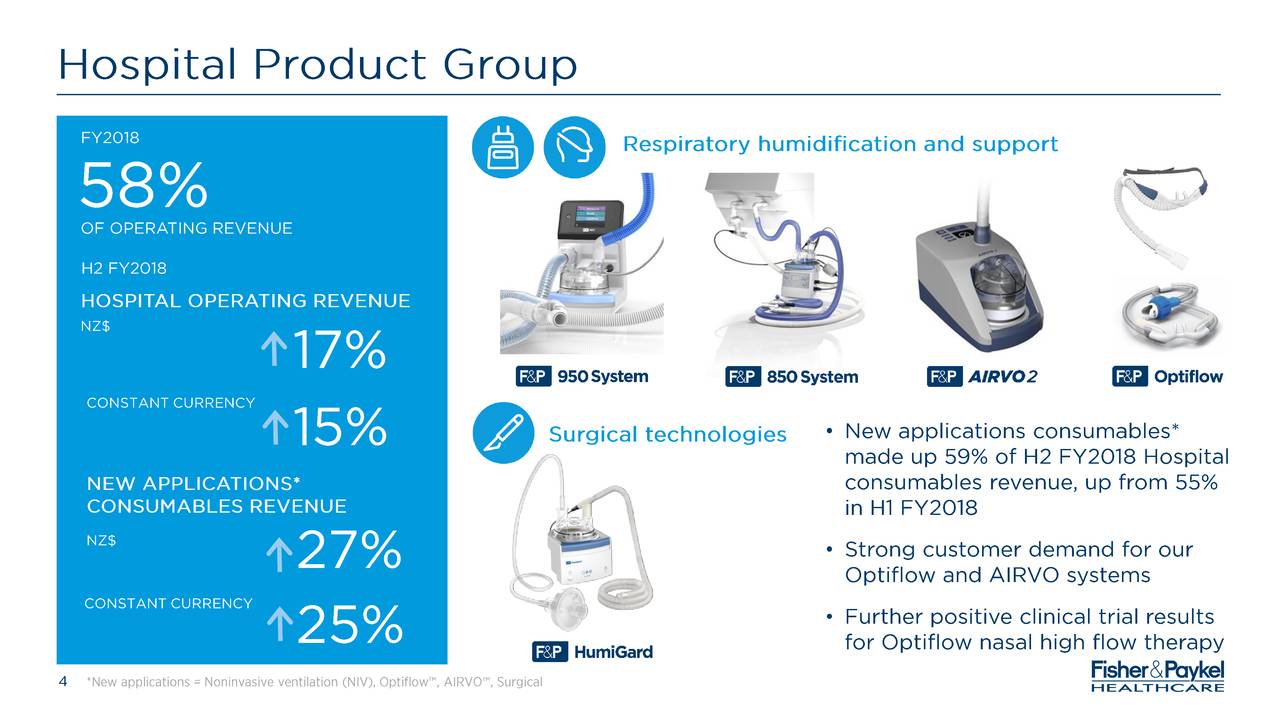 Hospital Product Group

FY2018

58%

OF OPERATING REVENUE

H2 FY2018

HOSPITAL OPERATING REVENUE

NZ$

↑17%

CONSTANT CURRENCY

↑15%

NEW APPLICATIONS* CONSUMABLES REVENUE

NZ$

↑27%

CONSTANT CURRENCY

↑25%

Respiratory humidification and support

F&P 950 System

F&P 850 System

F&P AIRVO 2

F&P Optiflow

Surgical technologies

F&P HumiGard

• New applications consumables* made up 59% of H2 FY2018 Hospital consumables revenue, up from 55% in H1 FY2018

• Strong customer demand for our Optiflow and AIRVO systems

• Further positive clinical trial results for Optiflow nasal high flow therapy

4 *New applications = Noninvasive ventilation (NIV), Optiflow™, AIRVO™, Surgical

Fisher&Paykel HEALTHCARE